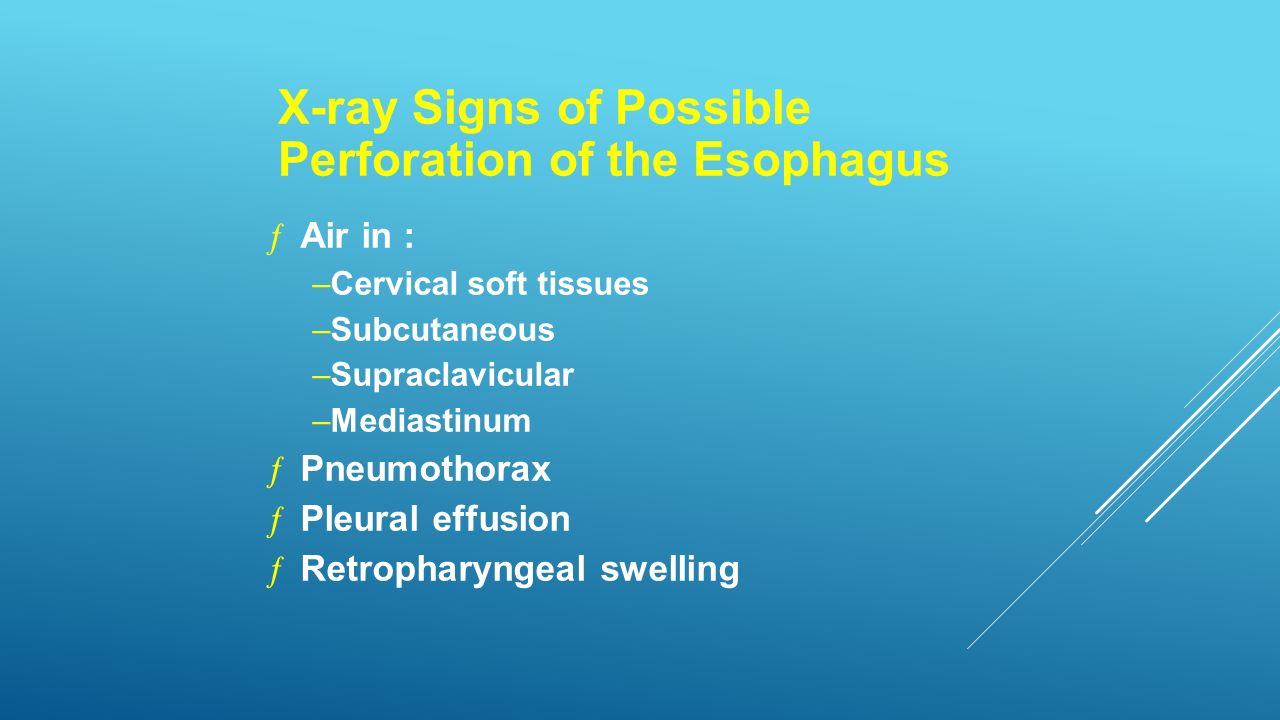 X-ray Signs of Possible Perforation of the Esophagus

ƒ Air in :

–Cervical soft tissues

–Subcutaneous

–Supraclavicular

–Mediastinum

ƒ Pneumothorax

ƒ Pleural effusion

ƒ Retropharyngeal swelling